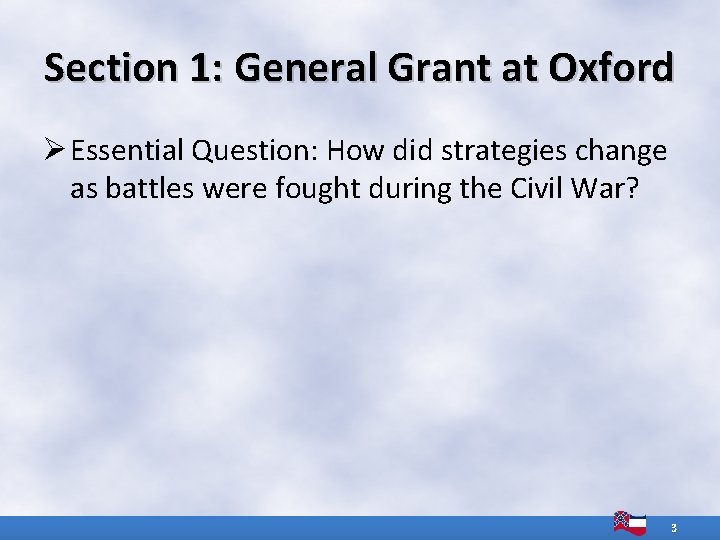 Section 1: General Grant at Oxford

➢ Essential Question: How did strategies change as battles were fought during the Civil War?

3